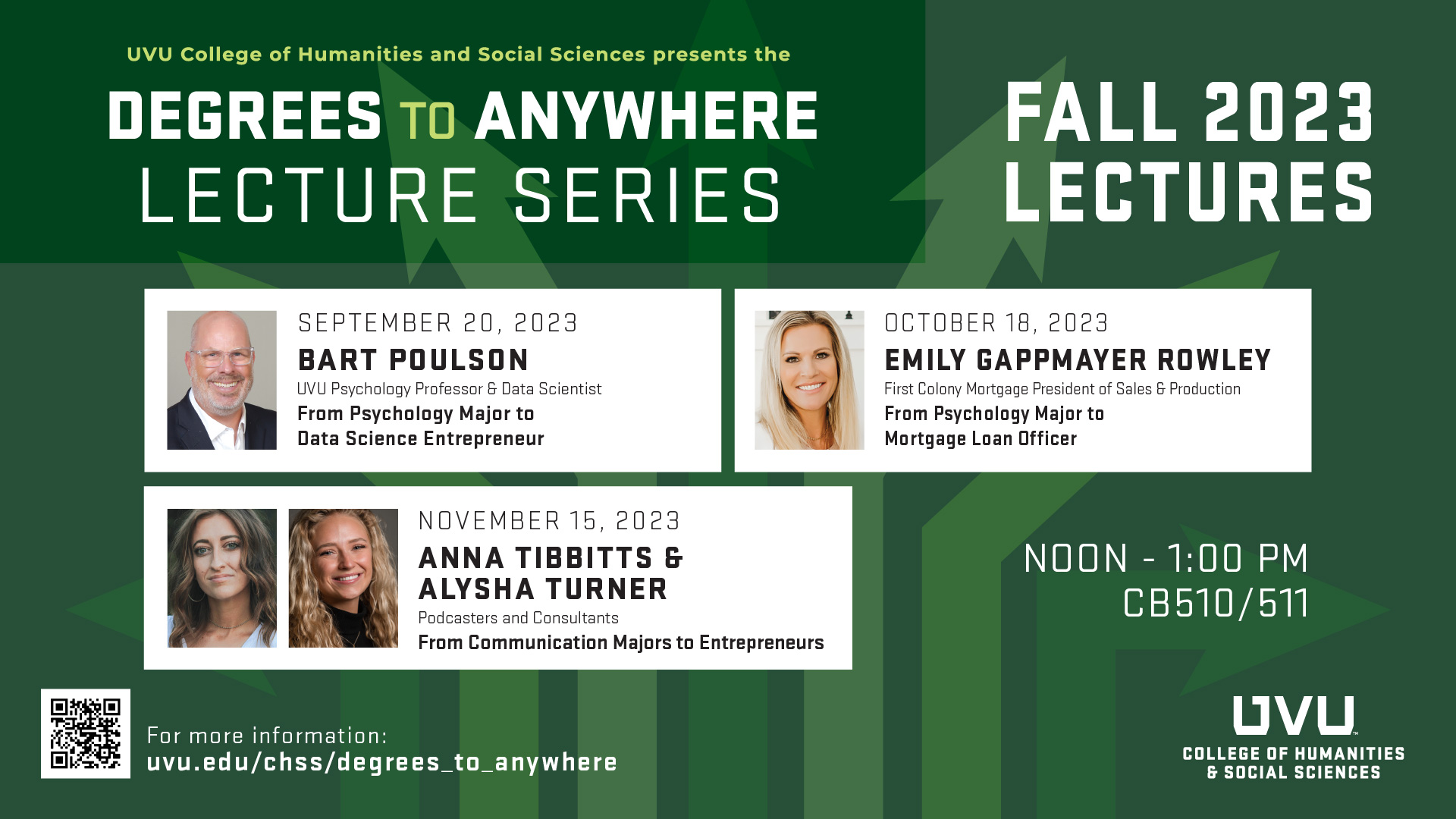 UVU College of Humanities and Social Sciences presents the

DEGREES TO ANYWHERE LECTURE SERIES

FALL 2023 LECTURES

SEPTEMBER 20, 2023
BART POULSON
UVU Psychology Professor & Data Scientist
From Psychology Major to Data Science Entrepreneur

OCTOBER 18, 2023
EMILY GAPPMAYER ROWLEY
First Colony Mortgage President of Sales & Production
From Psychology Major to Mortgage Loan Officer

NOVEMBER 15, 2023
ANNA TIBBITTS & ALYSHA TURNER
Podcasters and Consultants
From Communication Majors to Entrepreneurs

NOON - 1:00 PM
CB510/511

For more information:
uvu.edu/chss/degrees_to_anywhere

UVU
COLLEGE OF HUMANITIES & SOCIAL SCIENCES